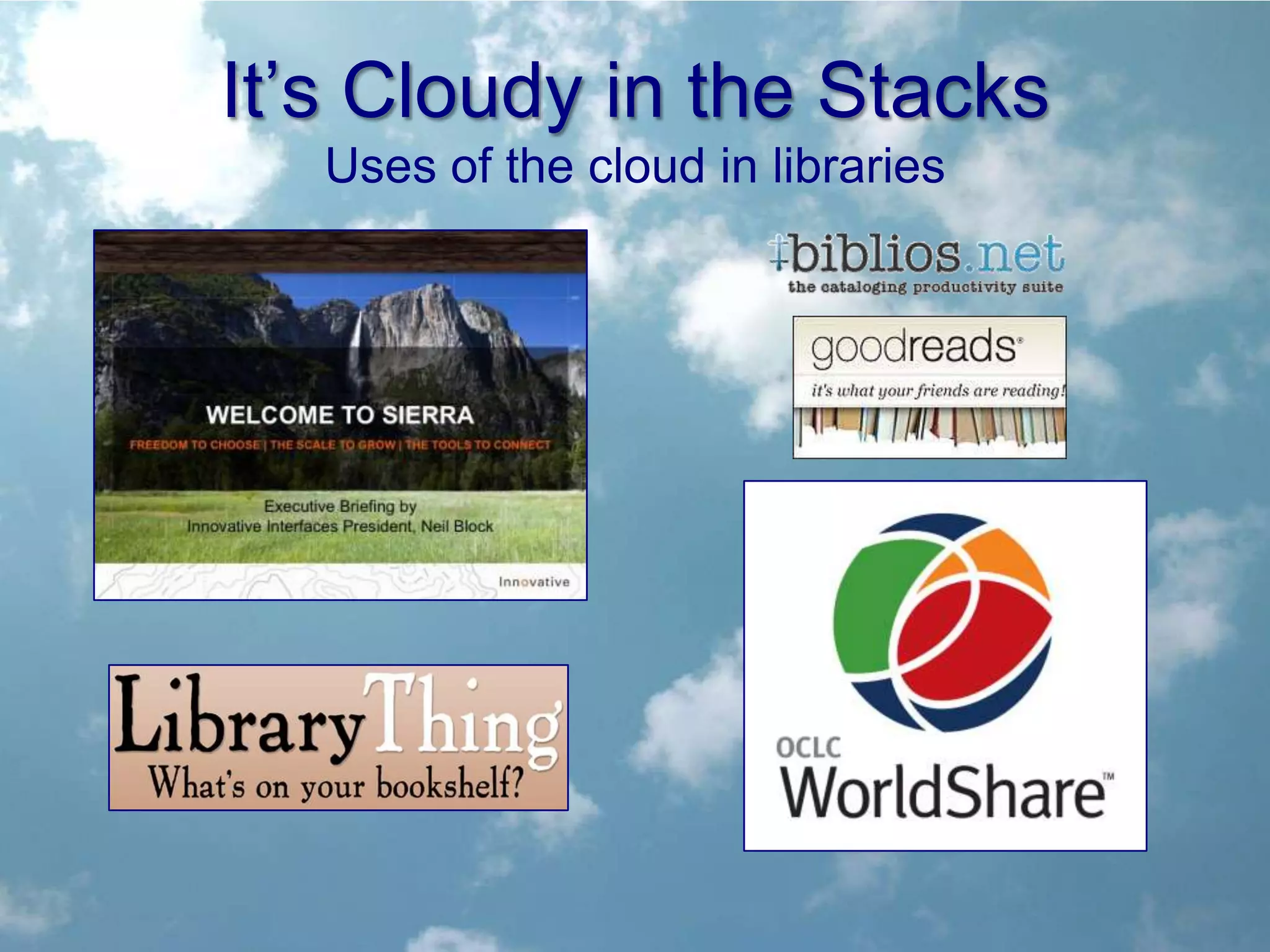 It's Cloudy in the Stacks
Uses of the cloud in libraries

WELCOME TO SIERRA
FREEDOM TO CHOOSE | THE SCALE TO GROW | THE TOOLS TO CONNECT
Executive Briefing by
Innovative Interfaces President, Neil Block
Innovative

‡biblios.net
the cataloging productivity suite

goodreads®
it's what your friends are reading!

LibraryThing
What's on your bookshelf?

OCLC
WorldShare™